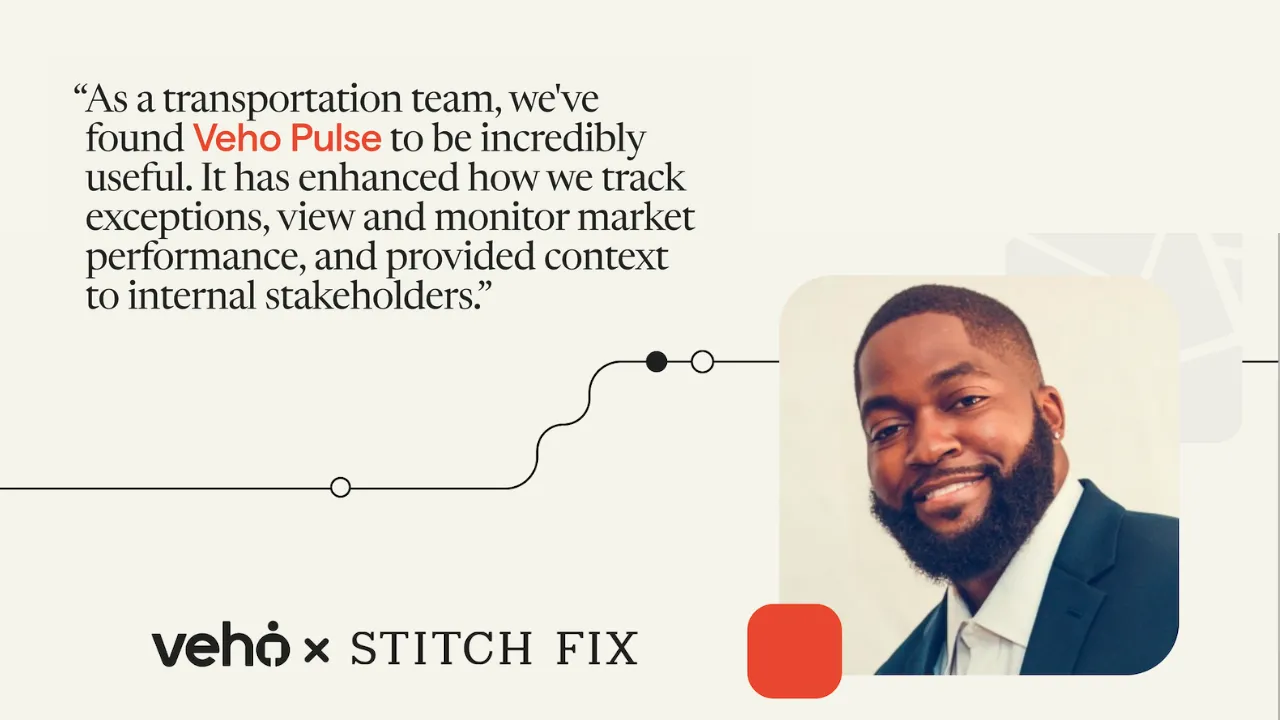 “As a transportation team, we've found Veho Pulse to be incredibly useful. It has enhanced how we track exceptions, view and monitor market performance, and provided context to internal stakeholders.”

veho × STITCH FIX